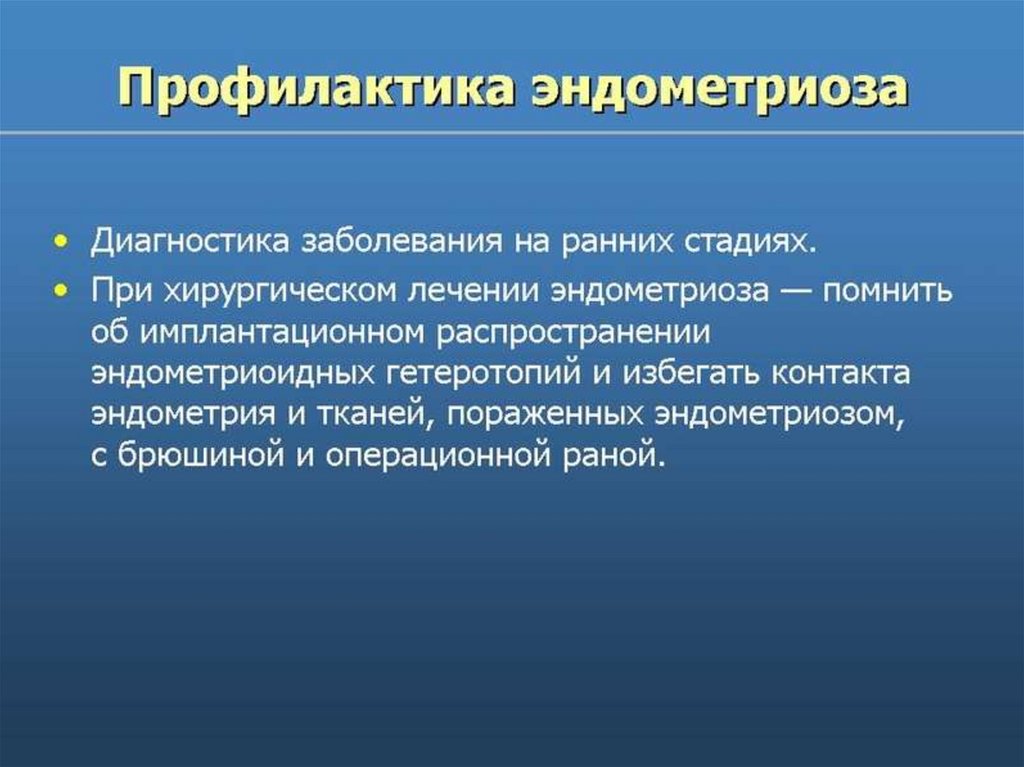 Профилактика эндометриоза

• Диагностика заболевания на ранних стадиях.

• При хирургическом лечении эндометриоза — помнить об имплантационном распространении эндометриоидных гетеротопий и избегать контакта эндометрия и тканей, пораженных эндометриозом, с брюшиной и операционной раной.